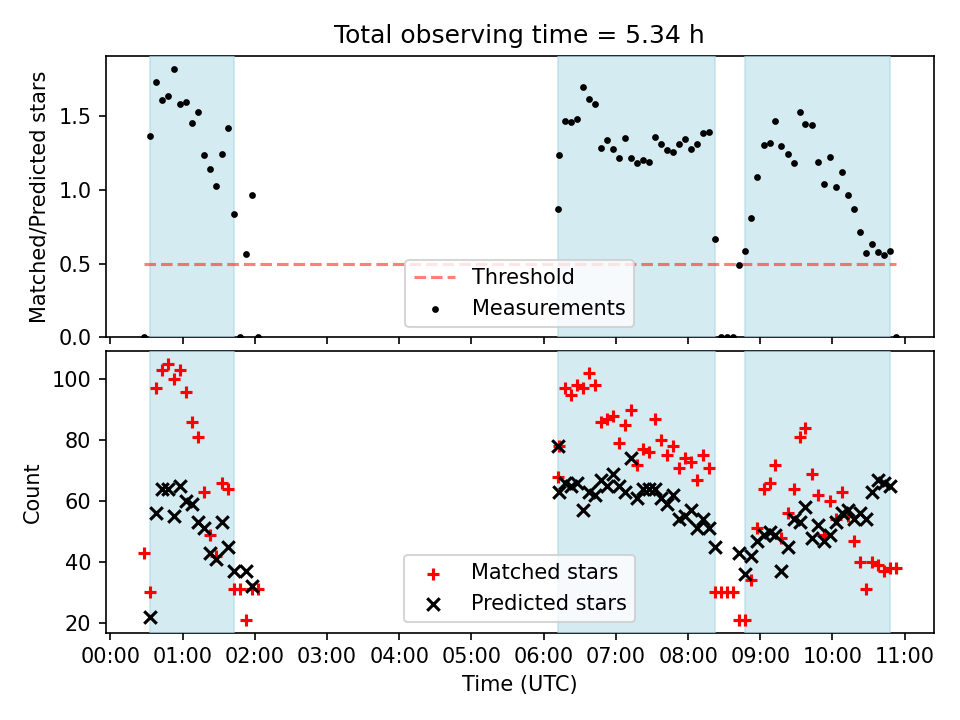 Total observing time = 5.34 h

Matched/Predicted stars

1.5
1.0
0.5
0.0

Threshold
Measurements

Count

100
80
60
40
20

Matched stars
Predicted stars

00:00 01:00 02:00 03:00 04:00 05:00 06:00 07:00 08:00 09:00 10:00 11:00

Time (UTC)